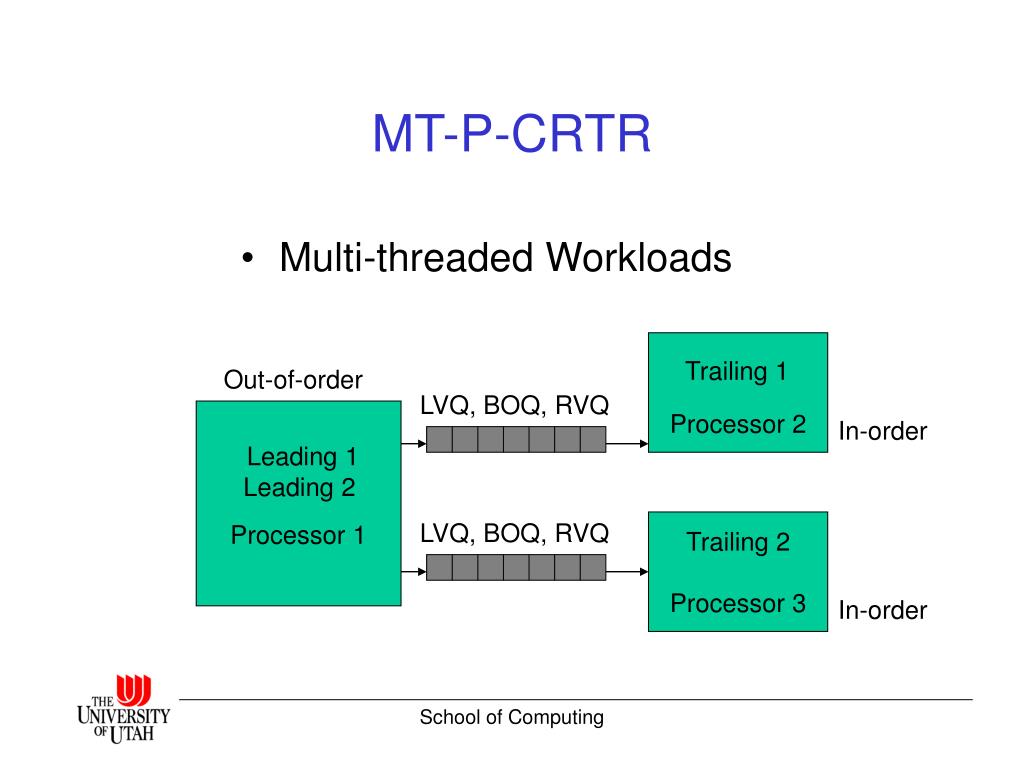 MT-P-CRTR

• Multi-threaded Workloads

Out-of-order

Leading 1
Leading 2

Processor 1

LVQ, BOQ, RVQ

LVQ, BOQ, RVQ

Trailing 1

Processor 2

In-order

Trailing 2

Processor 3

In-order

THE UNIVERSITY OF UTAH

School of Computing